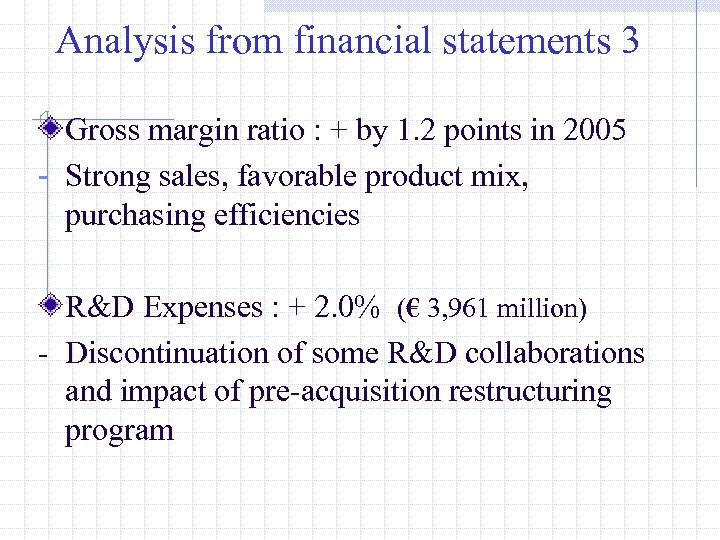 Analysis from financial statements 3

Gross margin ratio : + by 1.2 points in 2005
- Strong sales, favorable product mix, purchasing efficiencies

R&D Expenses : + 2.0% (€ 3,961 million)
- Discontinuation of some R&D collaborations and impact of pre-acquisition restructuring program